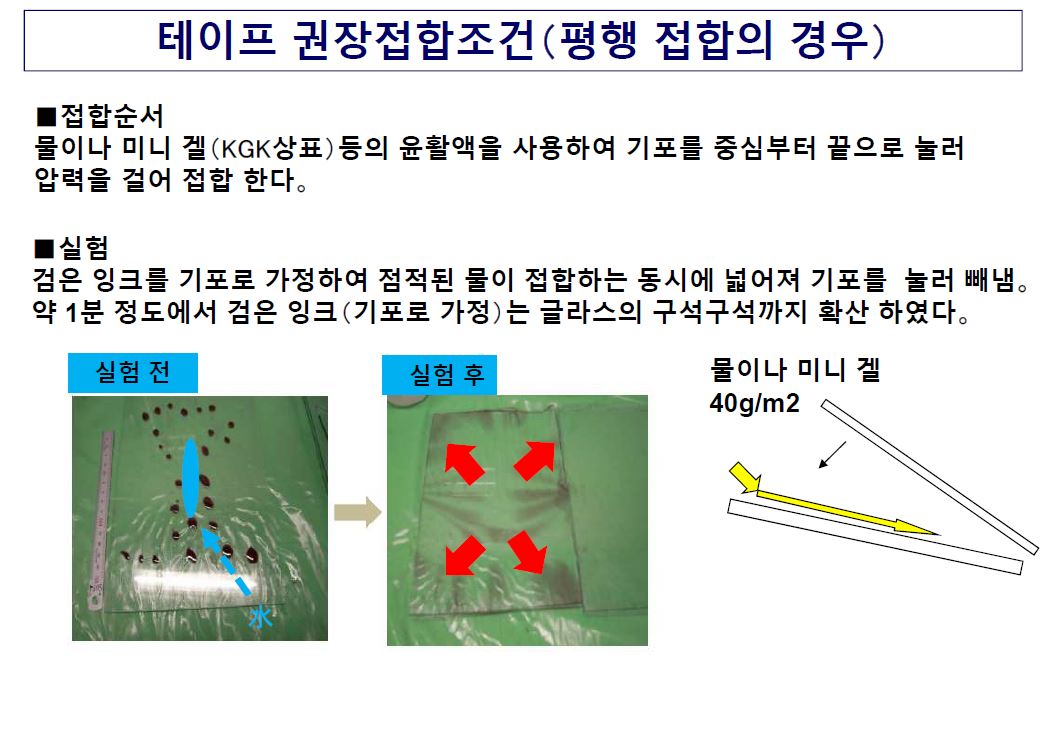 테이프 권장접합조건(평행 접합의 경우)

■접합순서
물이나 미니 겔(KGK상표)등의 윤활액을 사용하여 기포를 중심부터 끝으로 눌러 압력을 걸어 접합 한다。

■실험
검은 잉크를 기포로 가정하여 점적된 물이 접합하는 동시에 넓어져 기포를 눌러 빼냄。
약 1분 정도에서 검은 잉크(기포로 가정)는 글라스의 구석구석까지 확산 하였다。

실험 전

水

실험 후

물이나 미니 겔
40g/m2